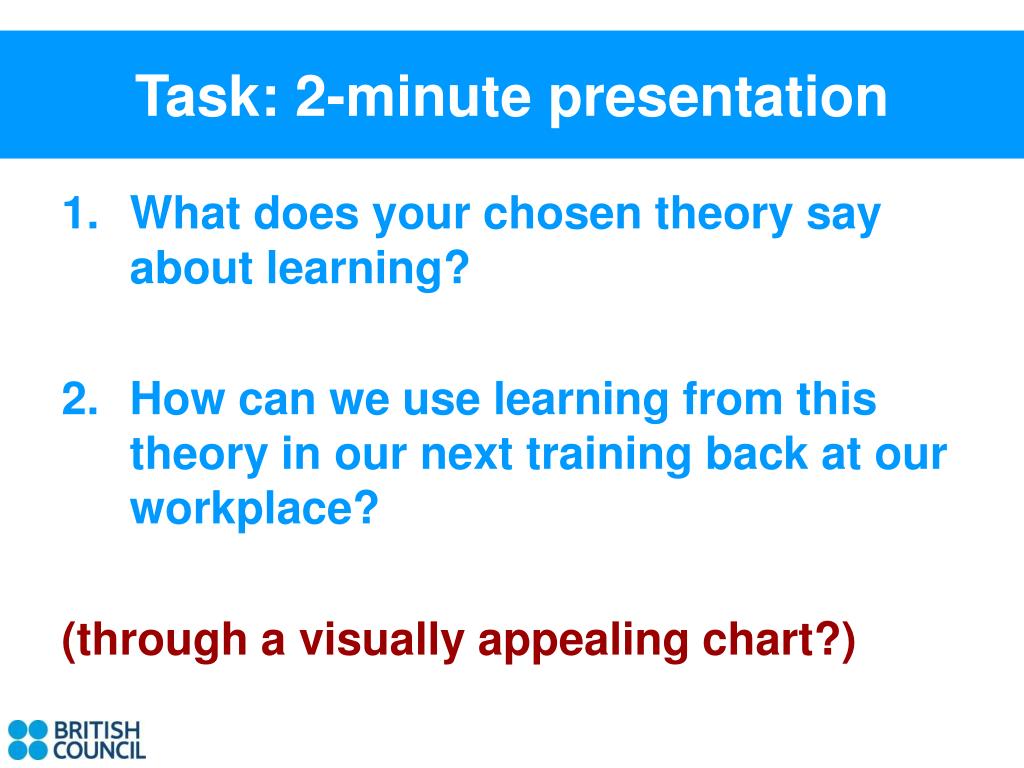 Task: 2-minute presentation

1. What does your chosen theory say about learning?

2. How can we use learning from this theory in our next training back at our workplace?

(through a visually appealing chart?)

BRITISH COUNCIL